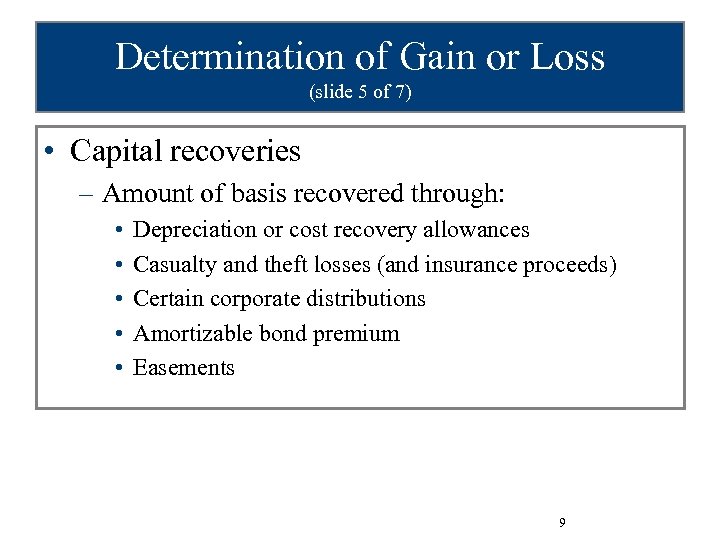 Determination of Gain or Loss
(slide 5 of 7)

• Capital recoveries
– Amount of basis recovered through:
• Depreciation or cost recovery allowances
• Casualty and theft losses (and insurance proceeds)
• Certain corporate distributions
• Amortizable bond premium
• Easements

9